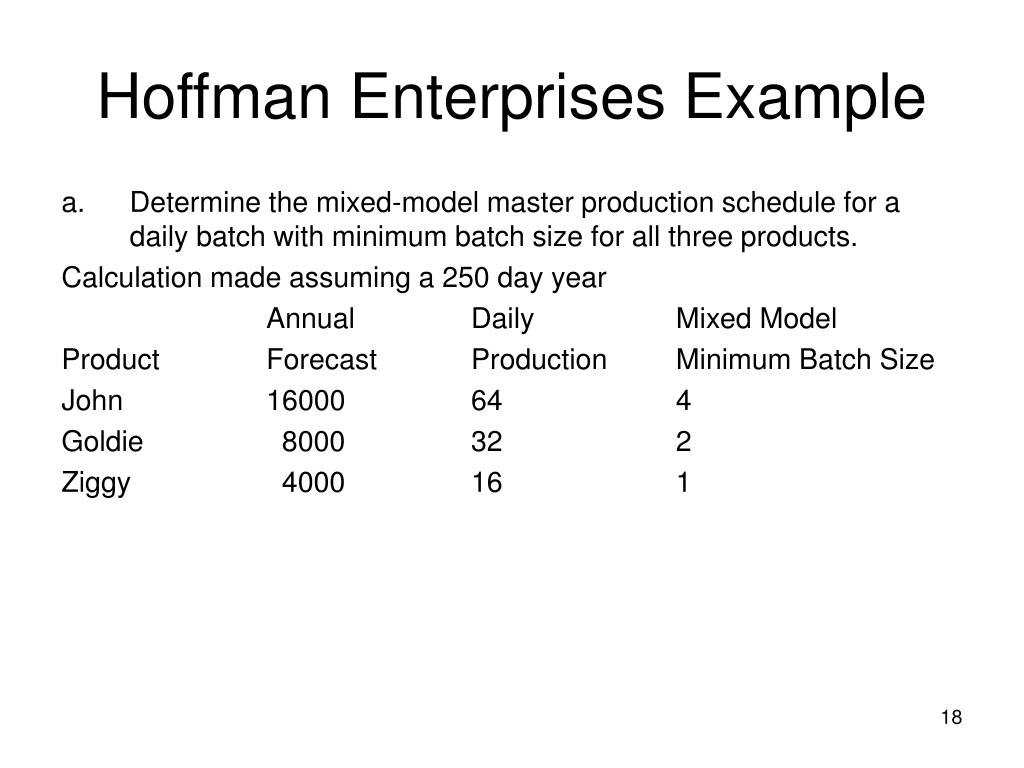 Hoffman Enterprises Example

a. Determine the mixed-model master production schedule for a daily batch with minimum batch size for all three products.

Calculation made assuming a 250 day year

| Product | Annual Forecast | Daily Production | Mixed Model Minimum Batch Size |
|---|---|---|---|
| John | 16000 | 64 | 4 |
| Goldie | 8000 | 32 | 2 |
| Ziggy | 4000 | 16 | 1 |

18